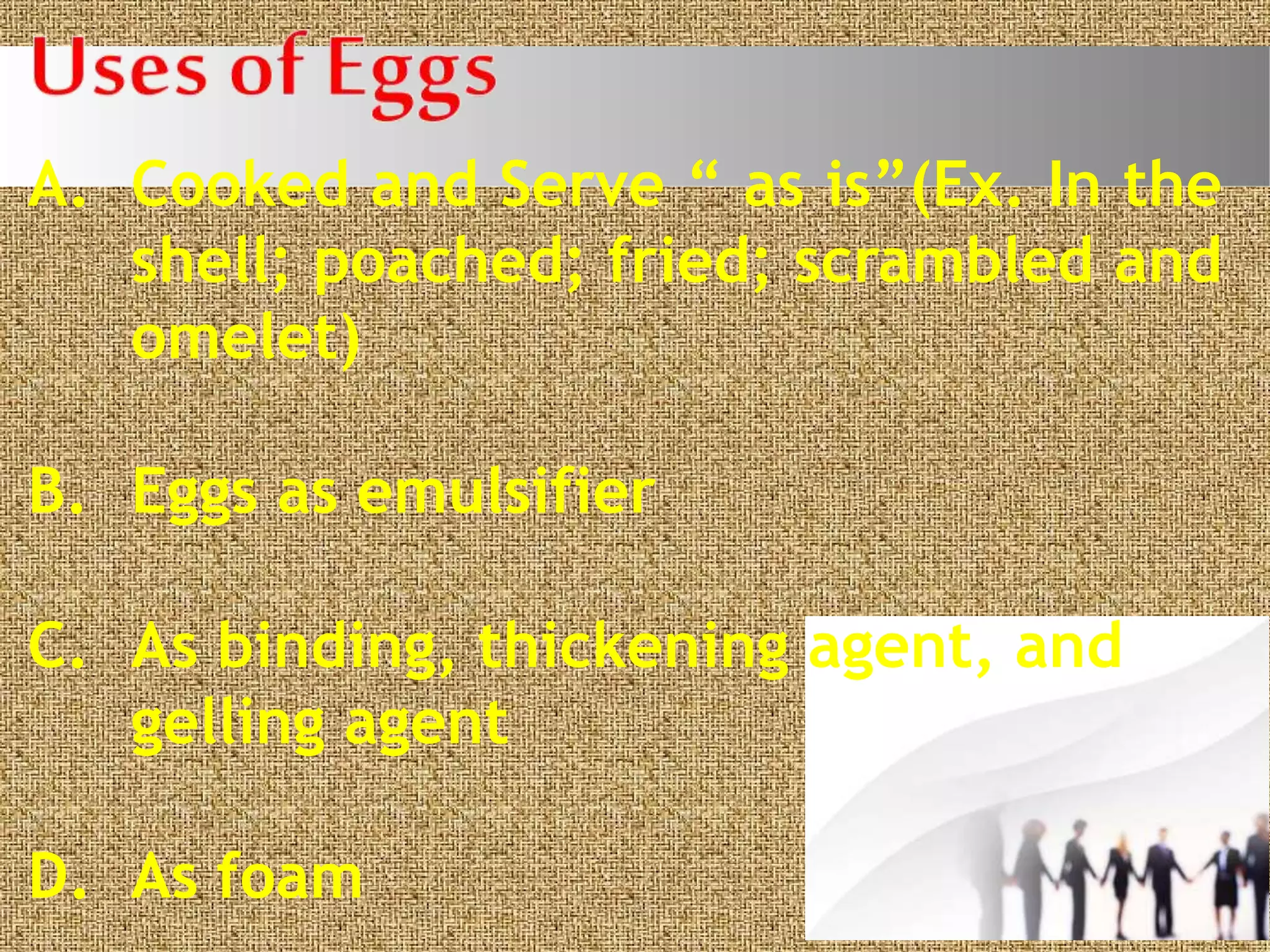 Uses of Eggs

A. Cooked and Serve “ as is”(Ex. In the shell; poached; fried; scrambled and omelet)

B. Eggs as emulsifier

C. As binding, thickening agent, and gelling agent

D. As foam